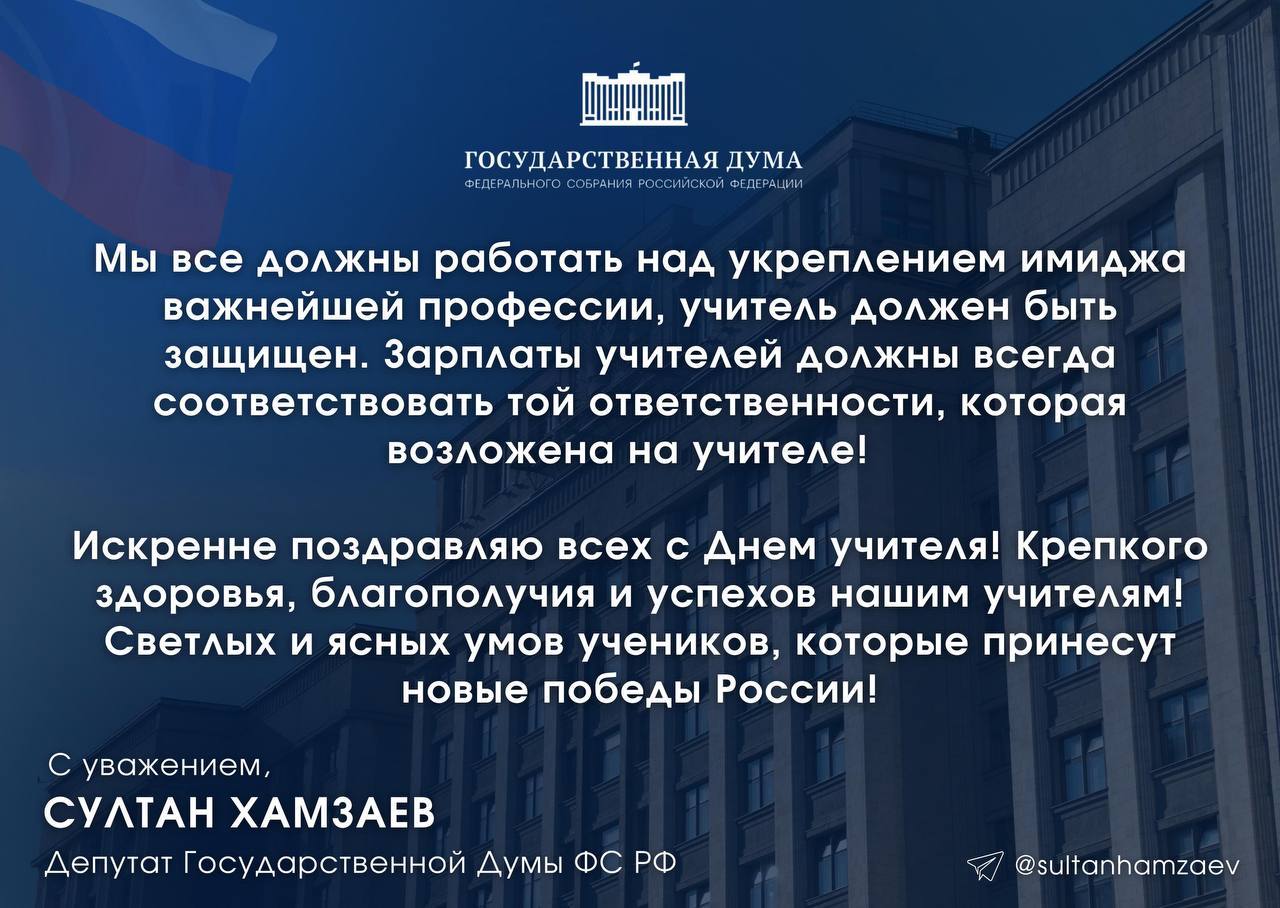 ГОСУДАРСТВЕННАЯ ДУМА
ФЕДЕРАЛЬНОГО СОБРАНИЯ РОССИЙСКОЙ ФЕДЕРАЦИИ

Мы все должны работать над укреплением имиджа важнейшей профессии, учитель должен быть защищен. Зарплаты учителей должны всегда соответствовать той ответственности, которая возложена на учителе!

Искренне поздравляю всех с Днем учителя! Крепкого здоровья, благополучия и успехов нашим учителям! Светлых и ясных умов учеников, которые принесут новые победы России!

С уважением,
СУЛТАН ХАМЗАЕВ
Депутат Государственной Думы ФС РФ

@sultanhamzaev